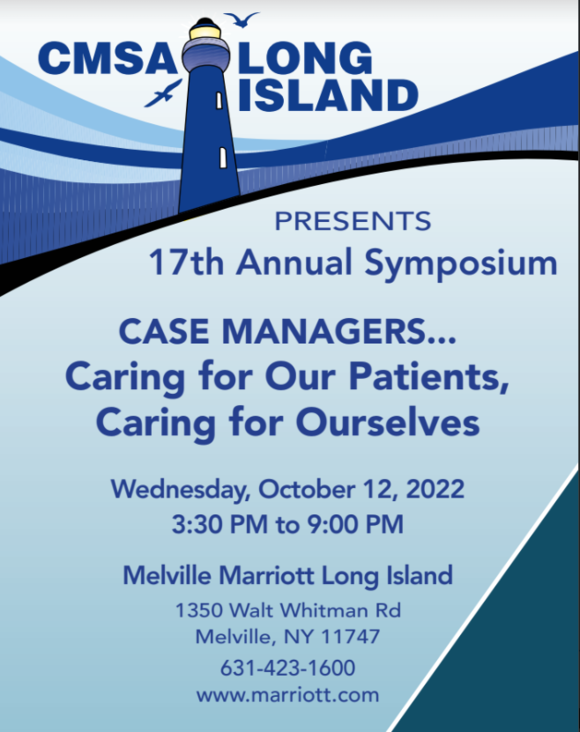 CMSA LONG ISLAND

PRESENTS
17th Annual Symposium

CASE MANAGERS...
Caring for Our Patients,
Caring for Ourselves

Wednesday, October 12, 2022
3:30 PM to 9:00 PM

Melville Marriott Long Island
1350 Walt Whitman Rd
Melville, NY 11747
631-423-1600
www.marriott.com